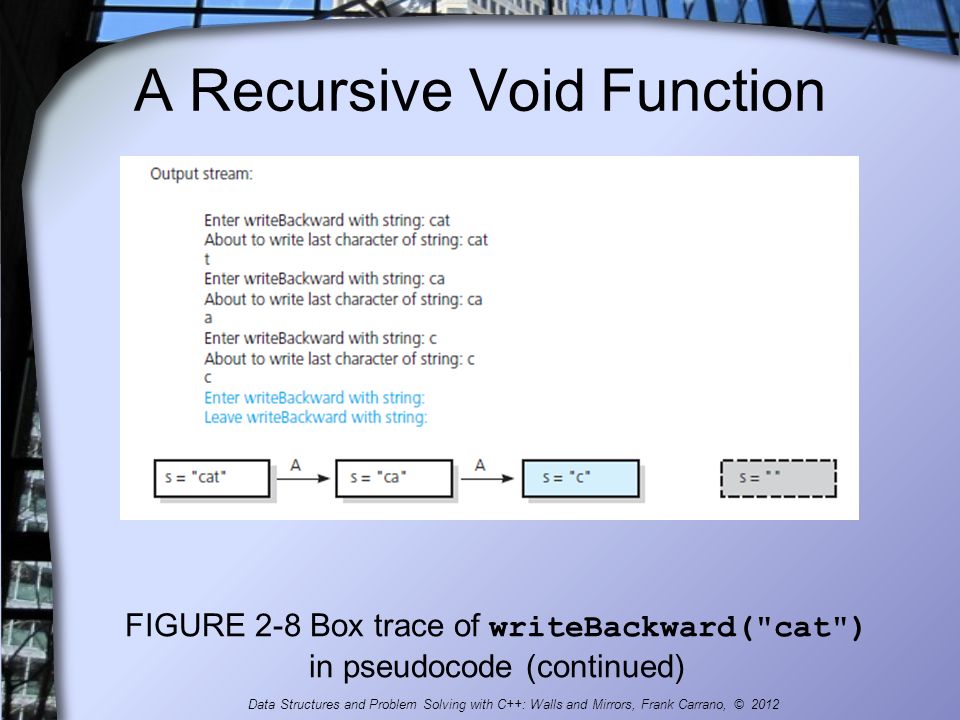 A Recursive Void Function

Output stream:

Enter writeBackward with string: cat
About to write last character of string: cat
t
Enter writeBackward with string: ca
About to write last character of string: ca
a
Enter writeBackward with string: c
About to write last character of string: c
c
Enter writeBackward with string:
Leave writeBackward with string:

s = "cat" A s = "ca" A s = "c" s = ""

FIGURE 2-8 Box trace of writeBackward("cat") in pseudocode (continued)

Data Structures and Problem Solving with C++: Walls and Mirrors, Frank Carrano, © 2012